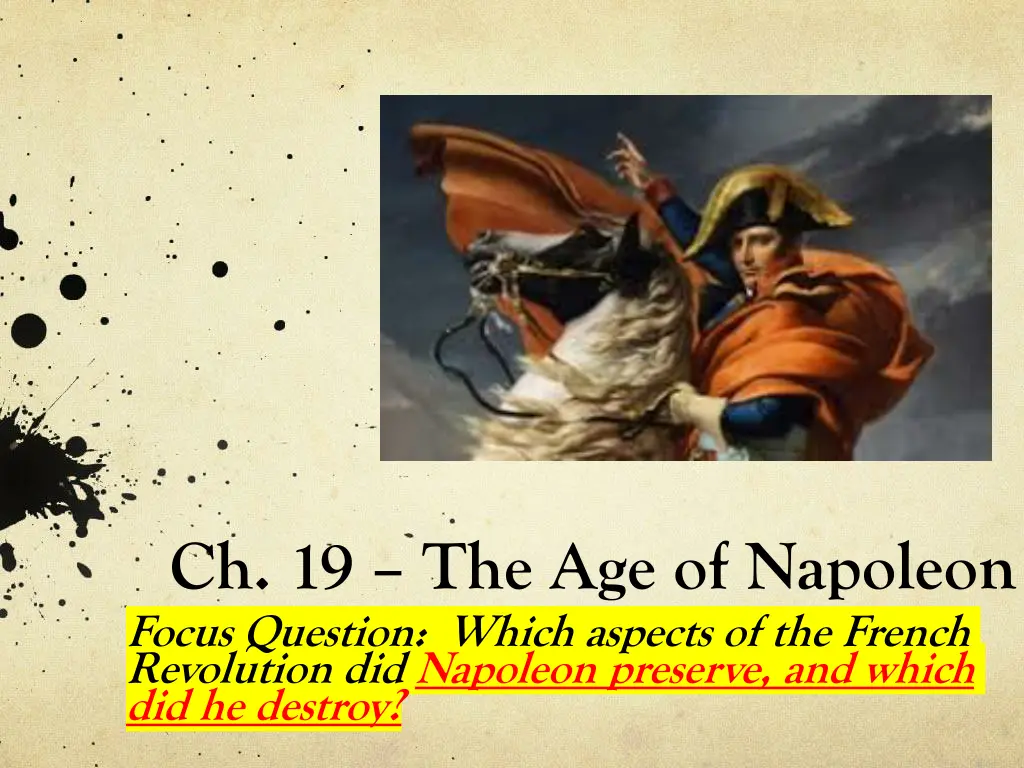 Ch. 19 – The Age of Napoleon

Focus Question: Which aspects of the French Revolution did Napoleon preserve, and which did he destroy?